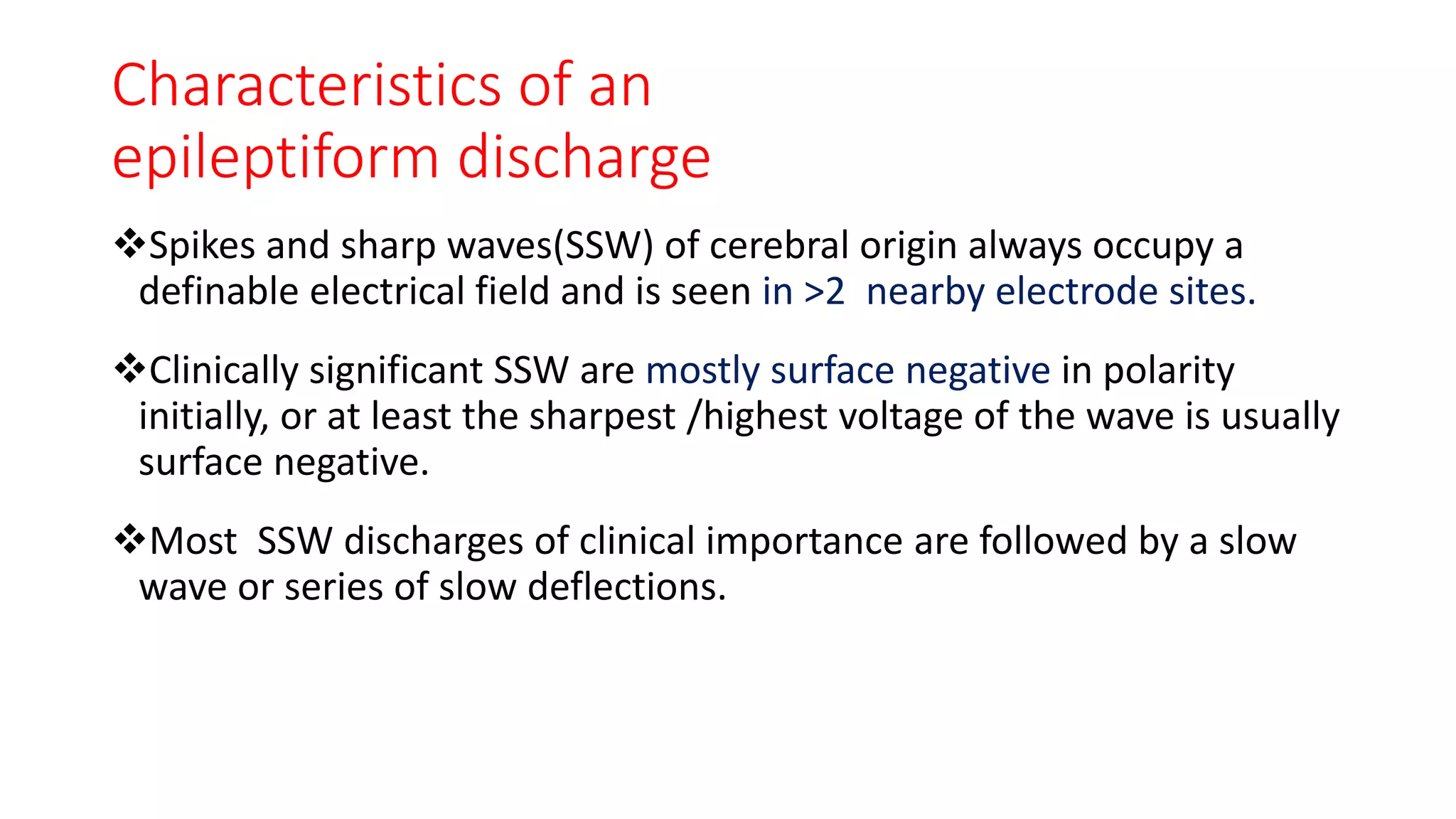 Characteristics of an epileptiform discharge

❖Spikes and sharp waves(SSW) of cerebral origin always occupy a definable electrical field and is seen in >2 nearby electrode sites.

❖Clinically significant SSW are mostly surface negative in polarity initially, or at least the sharpest /highest voltage of the wave is usually surface negative.

❖Most SSW discharges of clinical importance are followed by a slow wave or series of slow deflections.